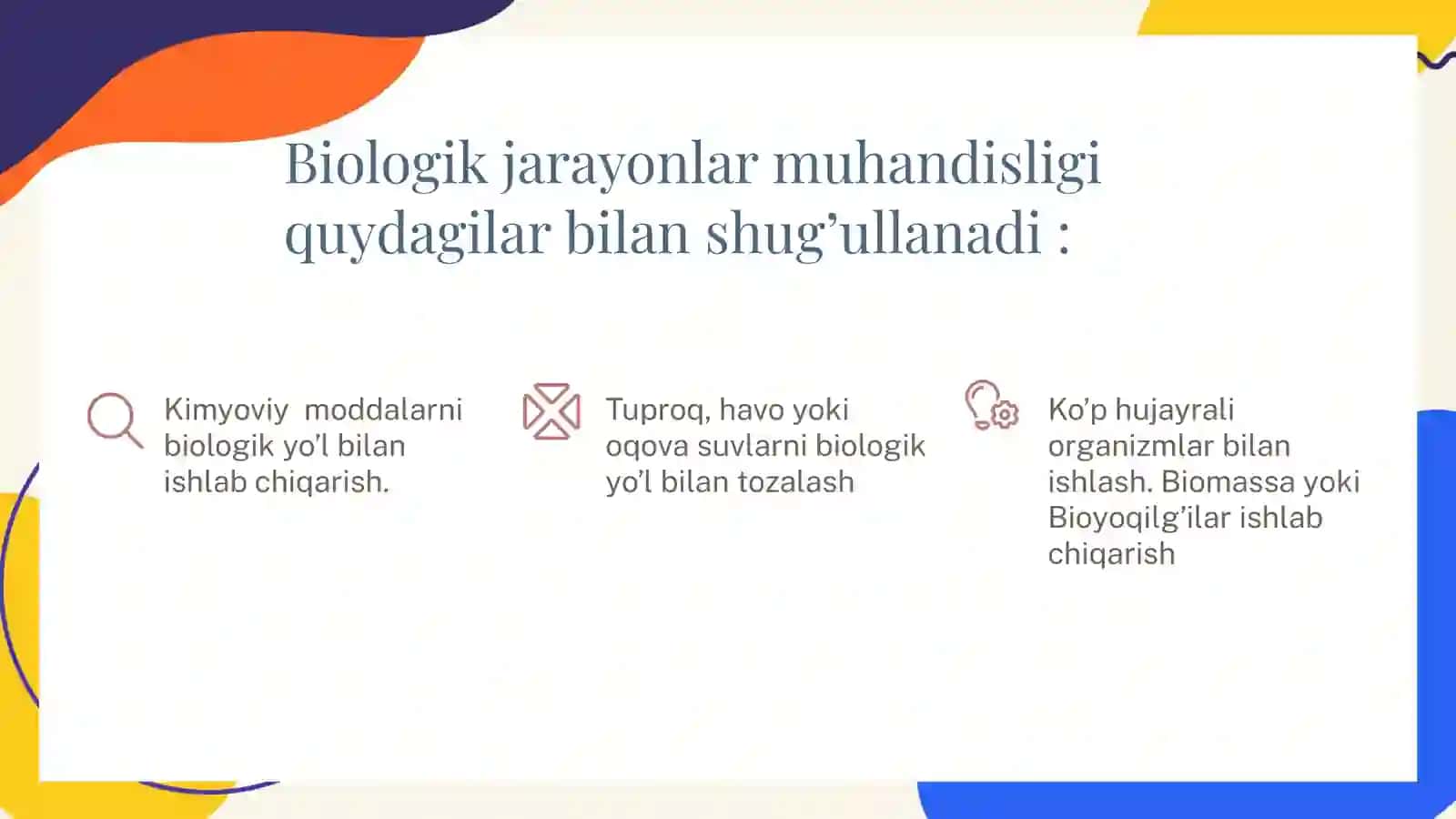 Biologik jarayonlar muhandisligi quydagilar bilan shug’ullanadi :

Kimyoviy  moddalarni biologik yo’l bilan ishlab chiqarish.

Tuproq, havo yoki oqova suvlarni biologik yo’l bilan tozalash

Ko’p hujayrali organizmlar bilan ishlash. Biomassa yoki Bioyoqilg’ilar ishlab chiqarish